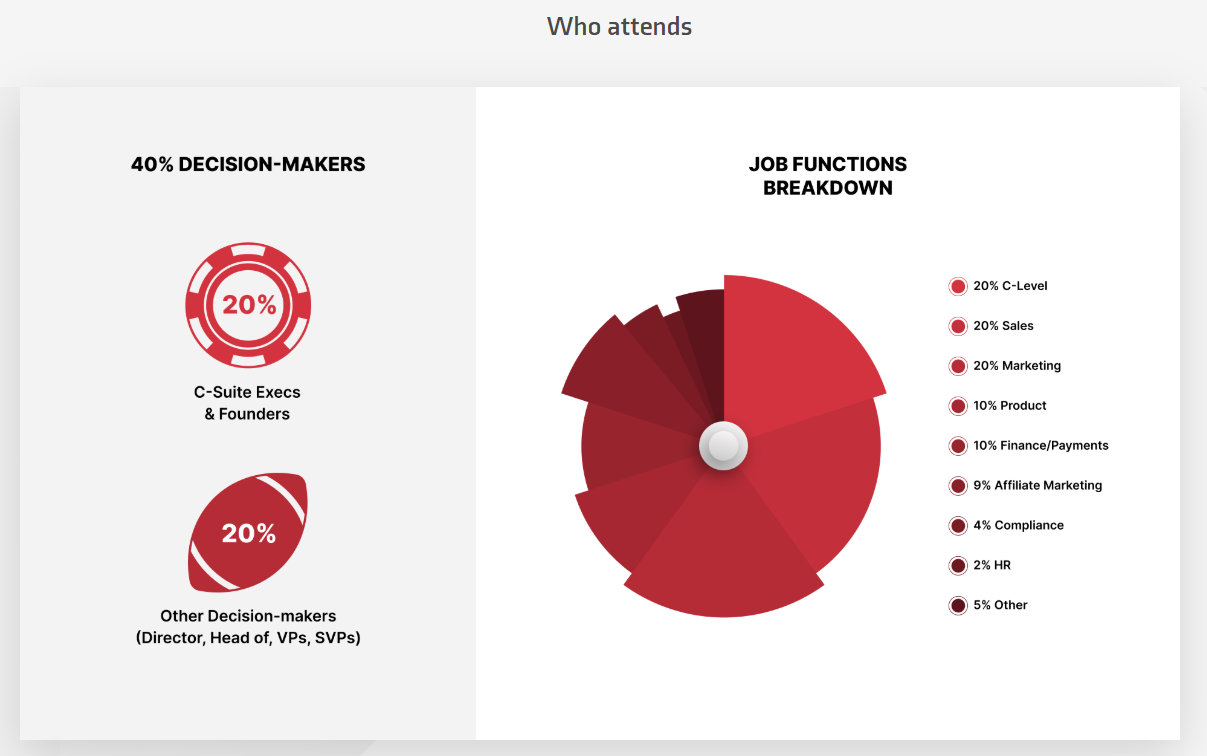 Who attends

40% DECISION-MAKERS

20%

C-Suite Execs & Founders

20%

Other Decision-makers (Director, Head of, VPs, SVPs)

JOB FUNCTIONS BREAKDOWN

20% C-Level

20% Sales

20% Marketing

10% Product

10% Finance/Payments

9% Affiliate Marketing

4% Compliance

2% HR

5% Other